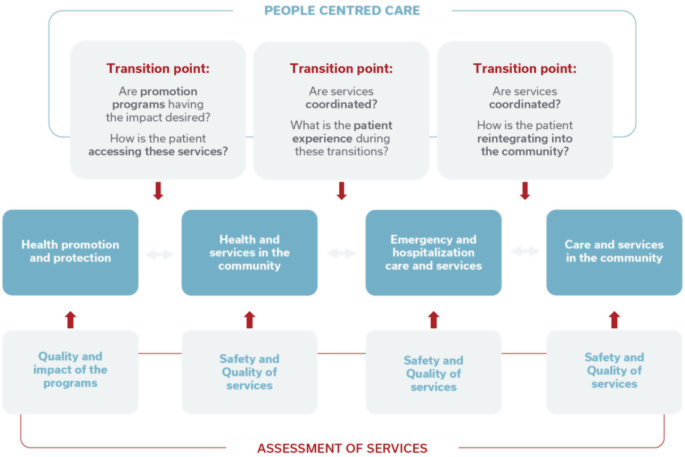 PEOPLE CENTRED CARE

Transition point:
Are promotion programs having the impact desired?
How is the patient accessing these services?

Transition point:
Are services coordinated?
What is the patient experience during these transitions?

Transition point:
Are services coordinated?
How is the patient reintegrating into the community?

Health promotion and protection

Health and services in the community

Emergency and hospitalization care and services

Care and services in the community

Quality and impact of the programs

Safety and Quality of services

Safety and Quality of services

Safety and Quality of services

ASSESSMENT OF SERVICES